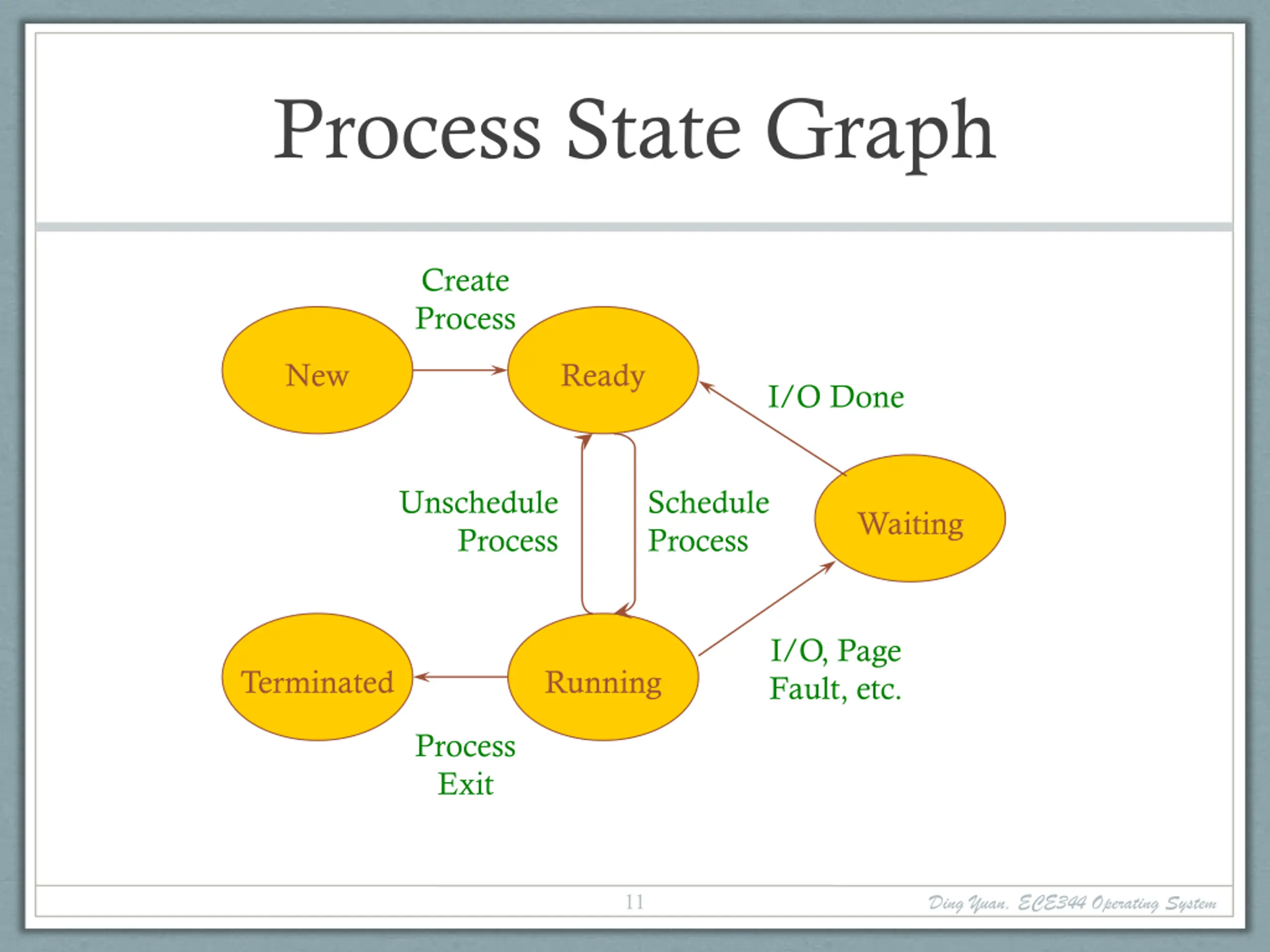 Process State Graph

Create Process

New

Ready

I/O Done

Unschedule Process

Schedule Process

Waiting

Terminated

Running

I/O, Page Fault, etc.

Process Exit

11

Ding Yuan, ECE344 Operating System